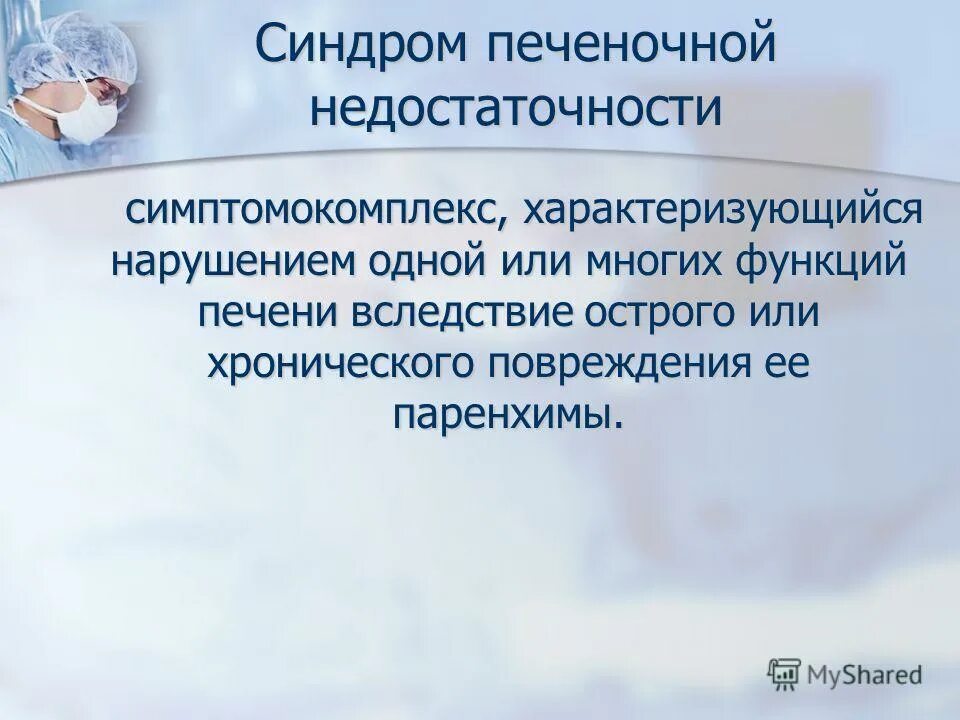 Синдром печеночной недостаточности

симптомокомплекс, характеризующийся нарушением одной или многих функций печени вследствие острого или хронического повреждения ее паренхимы.

MyShared